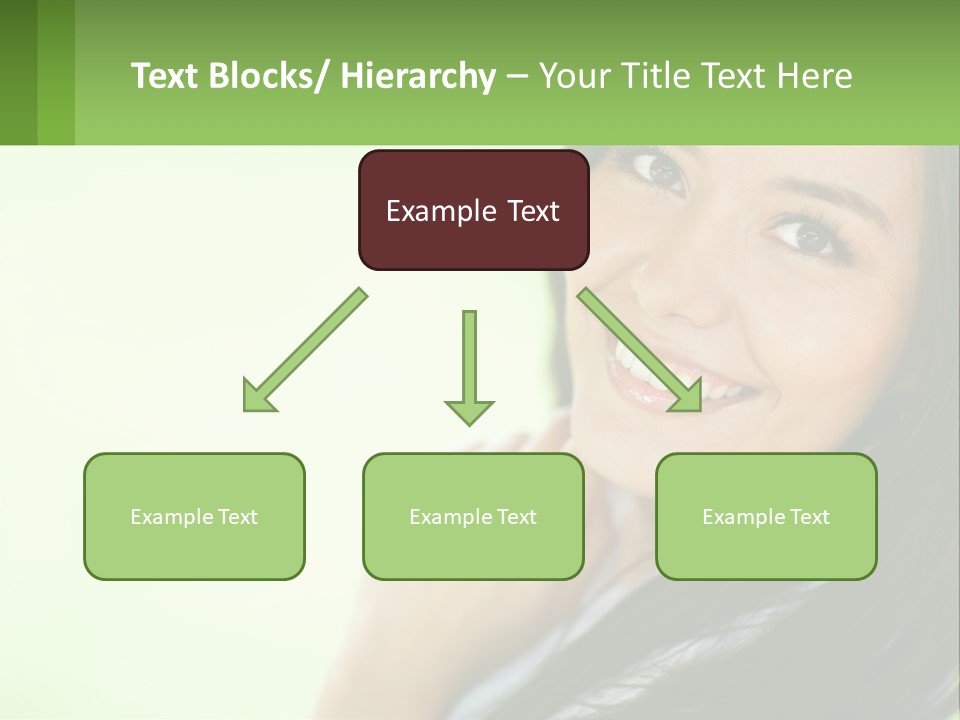 Text Blocks/ Hierarchy – Your Title Text Here

Example Text

Example Text

Example Text

Example Text